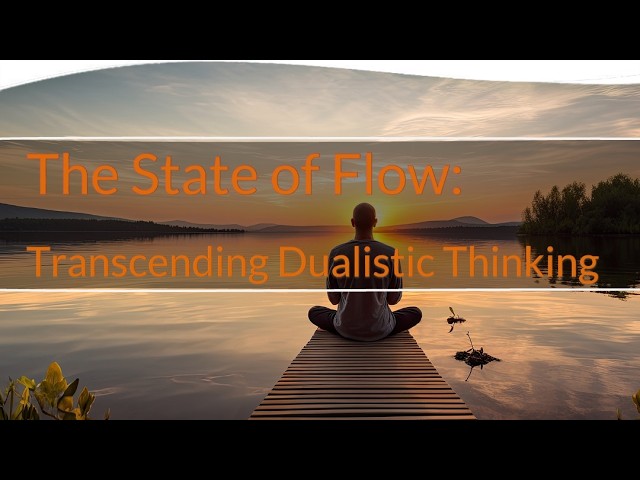 The State of Flow:

Transcending Dualistic Thinking